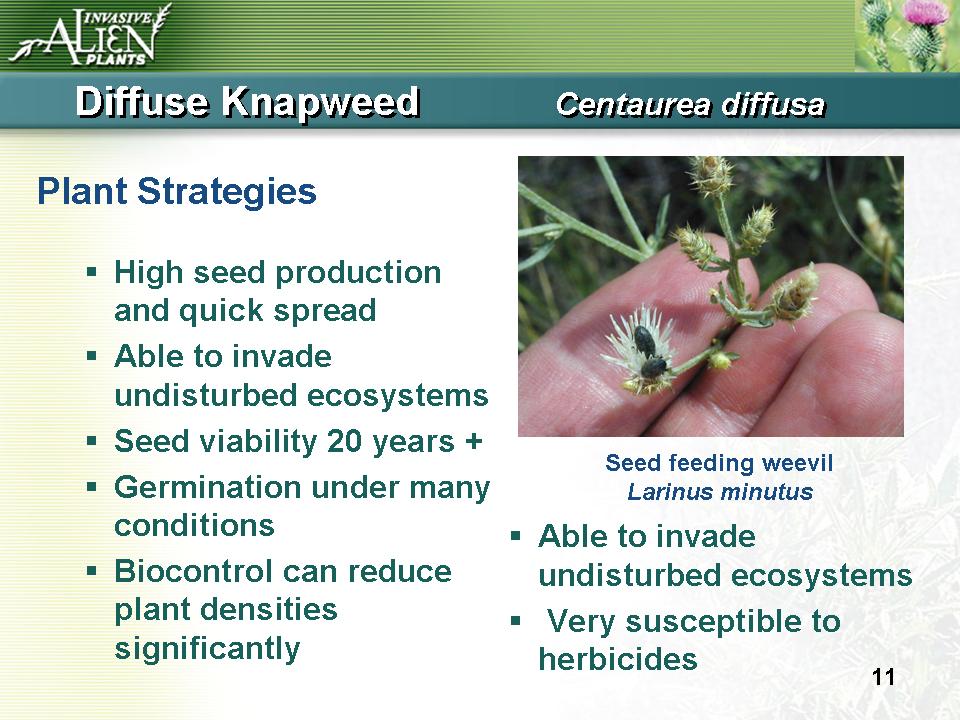 INVASIVE ALIEN PLANTS

Diffuse Knapweed Centaurea diffusa

Plant Strategies

▪ High seed production and quick spread
▪ Able to invade undisturbed ecosystems
▪ Seed viability 20 years +
▪ Germination under many conditions
▪ Biocontrol can reduce plant densities significantly

Seed feeding weevil
Larinus minutus

▪ Able to invade undisturbed ecosystems
▪ Very susceptible to herbicides

11